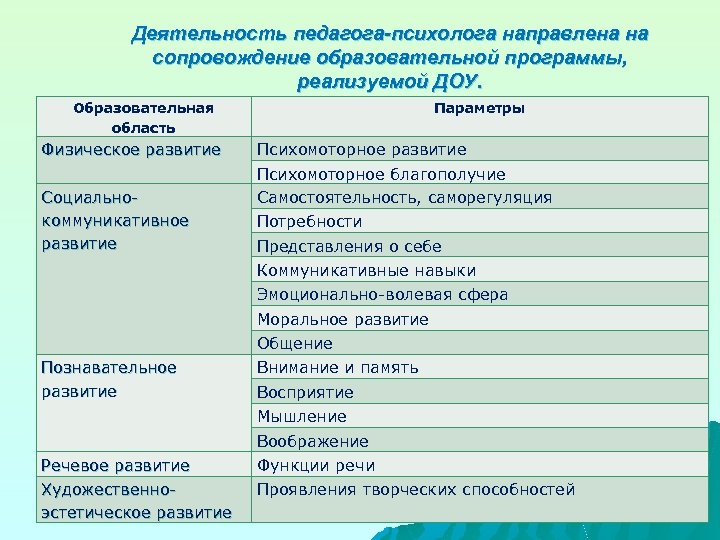 Деятельность педагога-психолога направлена на сопровождение образовательной программы, реализуемой ДОУ.

| Образовательная область | Параметры |
|---|---|
| Физическое развитие | Психомоторное развитие |
| | Психомоторное благополучие |
| Социально-коммуникативное развитие | Самостоятельность, саморегуляция |
| | Потребности |
| | Представления о себе |
| | Коммуникативные навыки |
| | Эмоционально-волевая сфера |
| | Моральное развитие |
| | Общение |
| Познавательное развитие | Внимание и память |
| | Восприятие |
| | Мышление |
| | Воображение |
| Речевое развитие | Функции речи |
| Художественно-эстетическое развитие | Проявления творческих способностей |